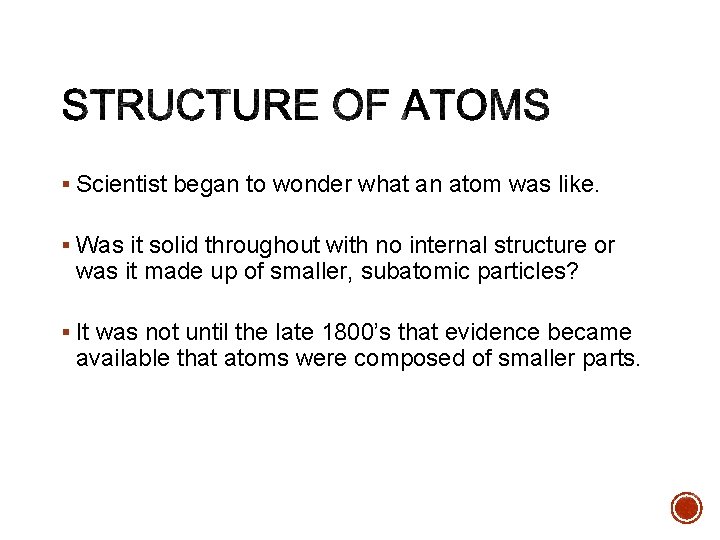 STRUCTURE OF ATOMS

▪ Scientist began to wonder what an atom was like.

▪ Was it solid throughout with no internal structure or was it made up of smaller, subatomic particles?

▪ It was not until the late 1800's that evidence became available that atoms were composed of smaller parts.